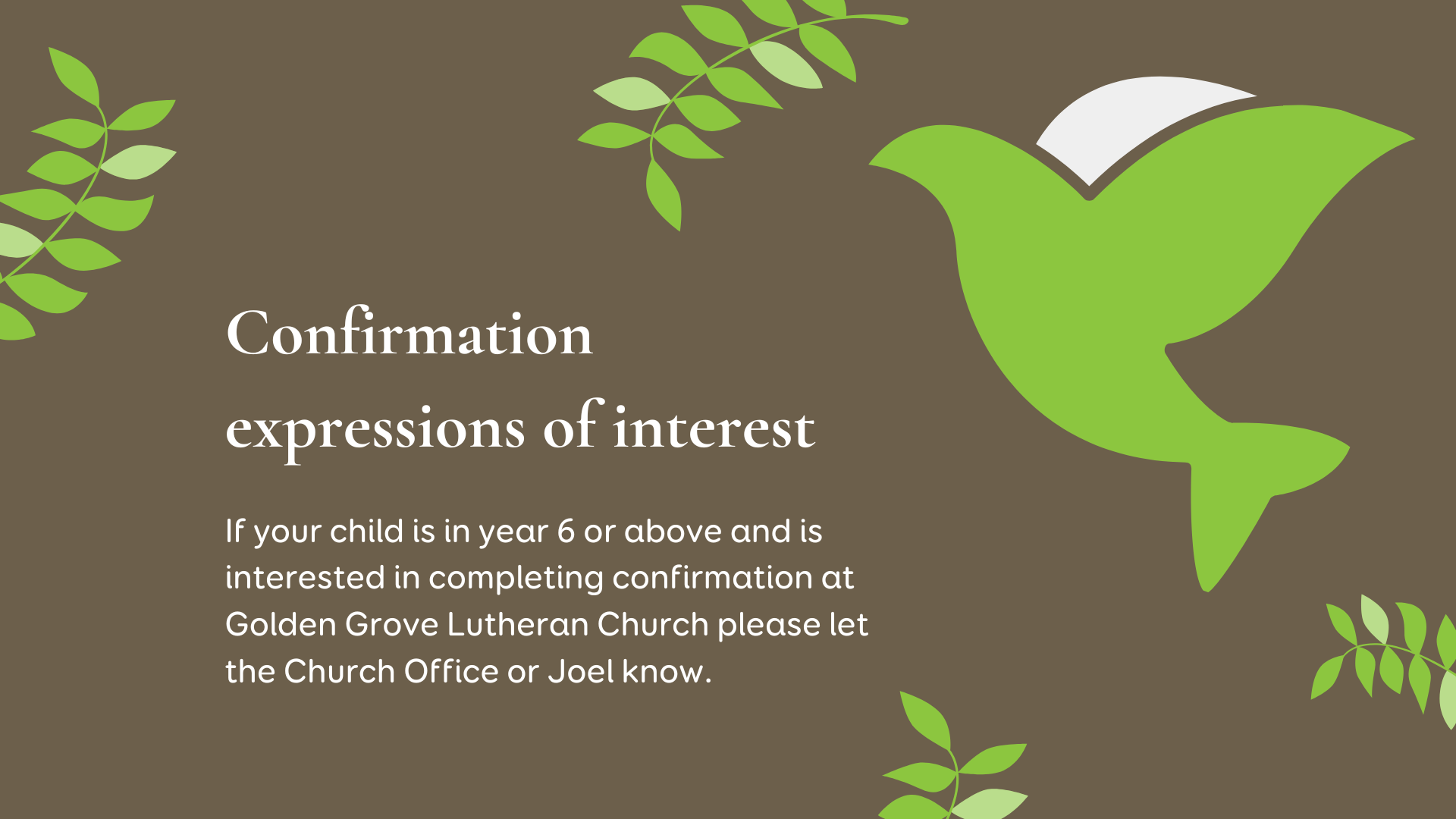 Confirmation expressions of interest

If your child is in year 6 or above and is interested in completing confirmation at Golden Grove Lutheran Church please let the Church Office or Joel know.